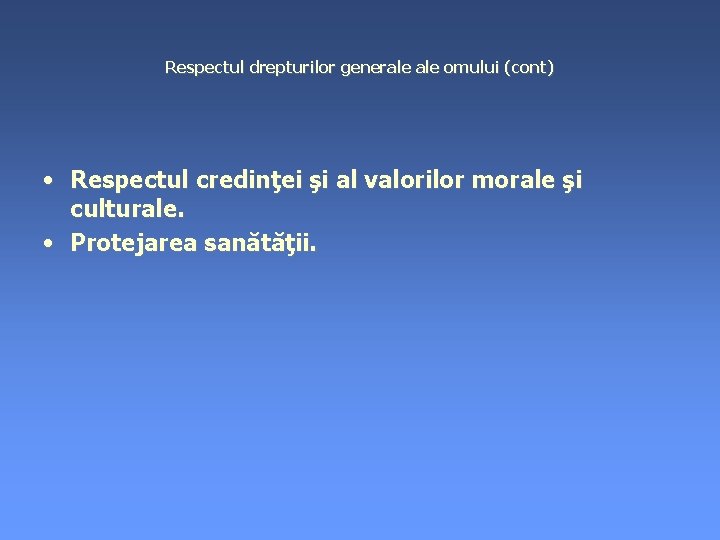 Respectul drepturilor generale ale omului (cont)

• Respectul credinţei şi al valorilor morale şi culturale.
• Protejarea sanătăţii.